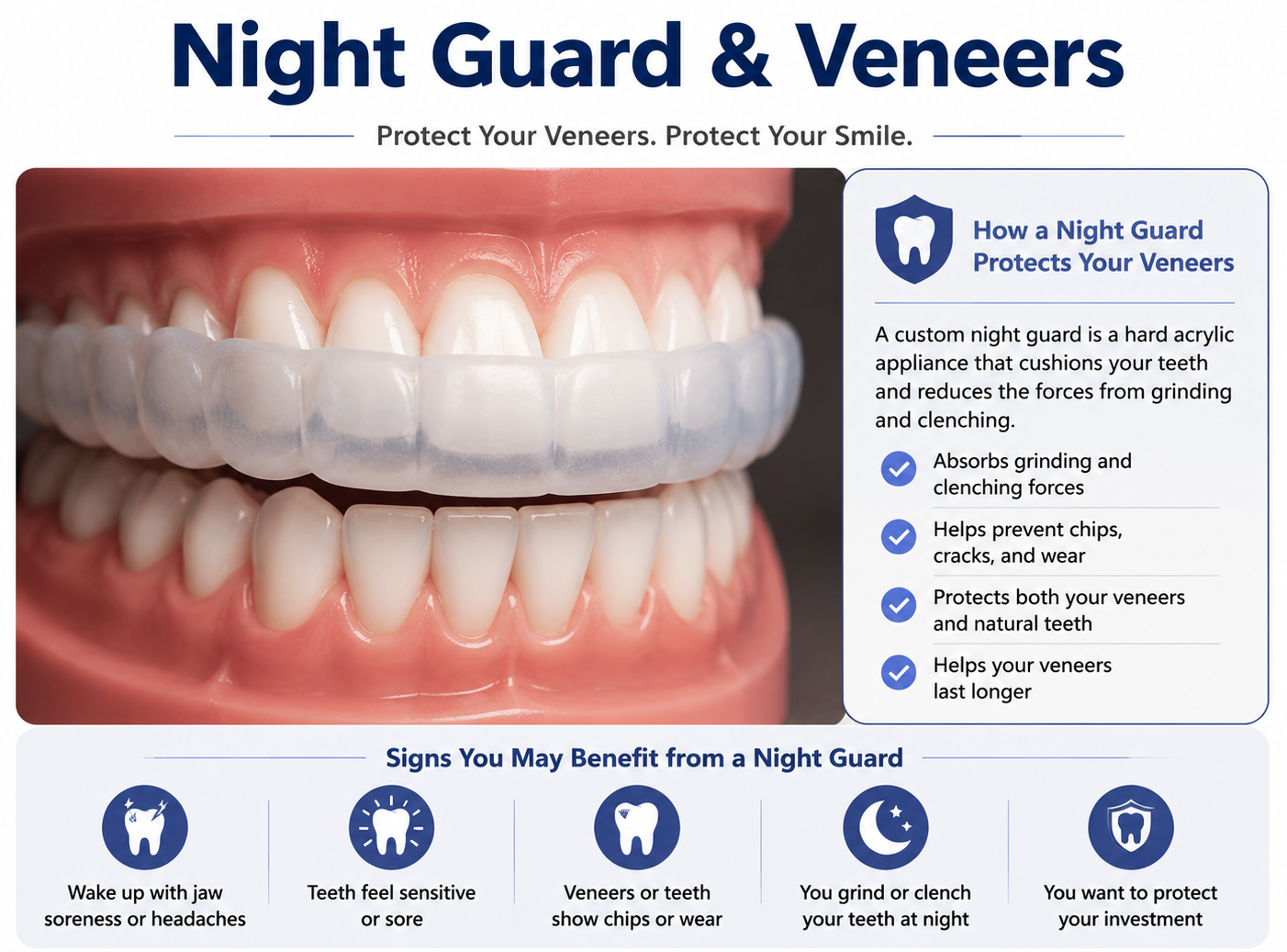 Night Guard & Veneers

Protect Your Veneers. Protect Your Smile.

How a Night Guard Protects Your Veneers

A custom night guard is a hard acrylic appliance that cushions your teeth and reduces the forces from grinding and clenching.

Absorbs grinding and clenching forces

Helps prevent chips, cracks, and wear

Protects both your veneers and natural teeth

Helps your veneers last longer

Signs You May Benefit from a Night Guard

Wake up with jaw soreness or headaches

Teeth feel sensitive or sore

Veneers or teeth show chips or wear

You grind or clench your teeth at night

You want to protect your investment